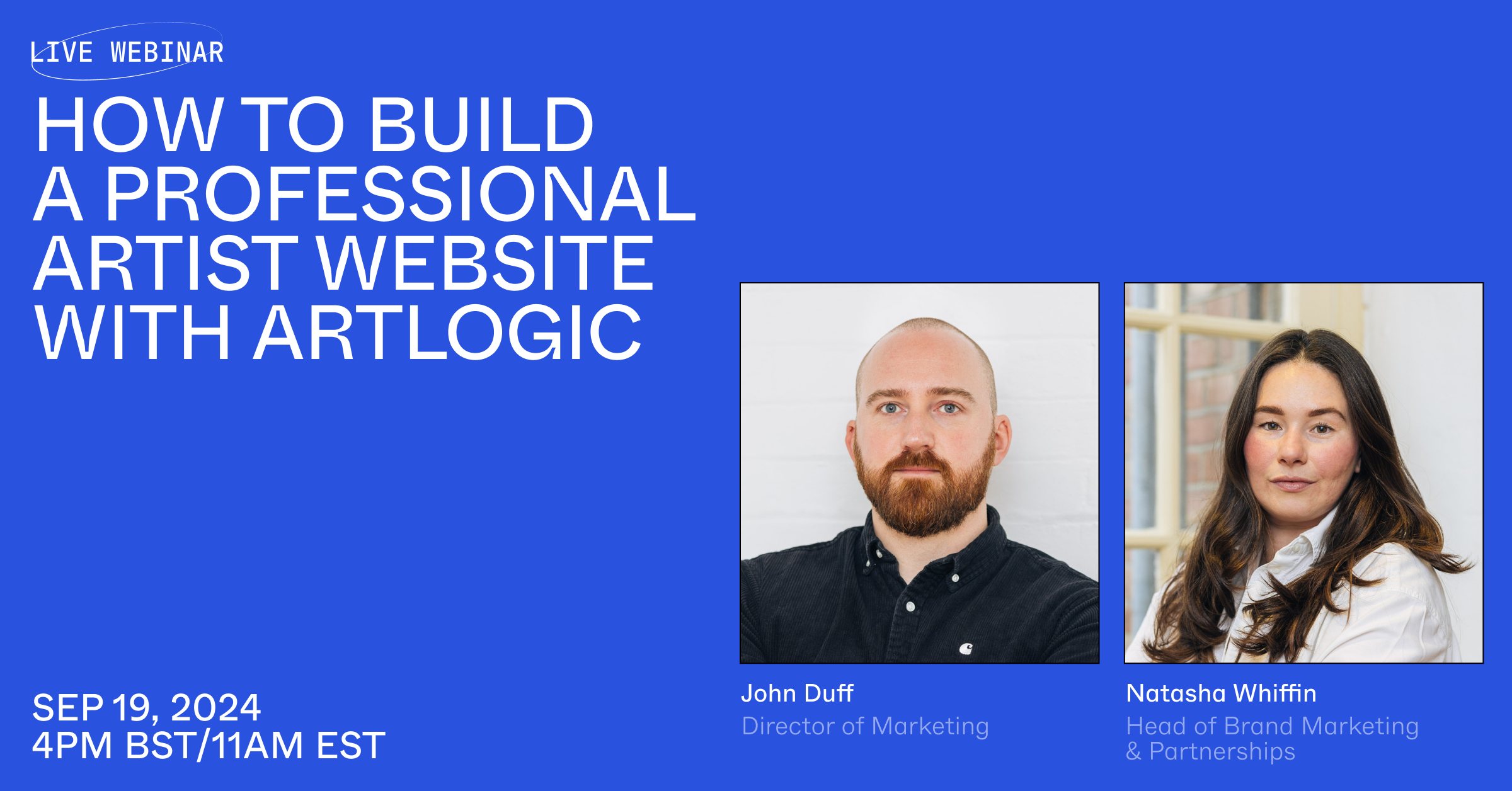 LIVE WEBINAR

HOW TO BUILD A PROFESSIONAL ARTIST WEBSITE WITH ARTLOGIC

SEP 19, 2024
4PM BST/11AM EST

John Duff
Director of Marketing

Natasha Whiffin
Head of Brand Marketing & Partnerships